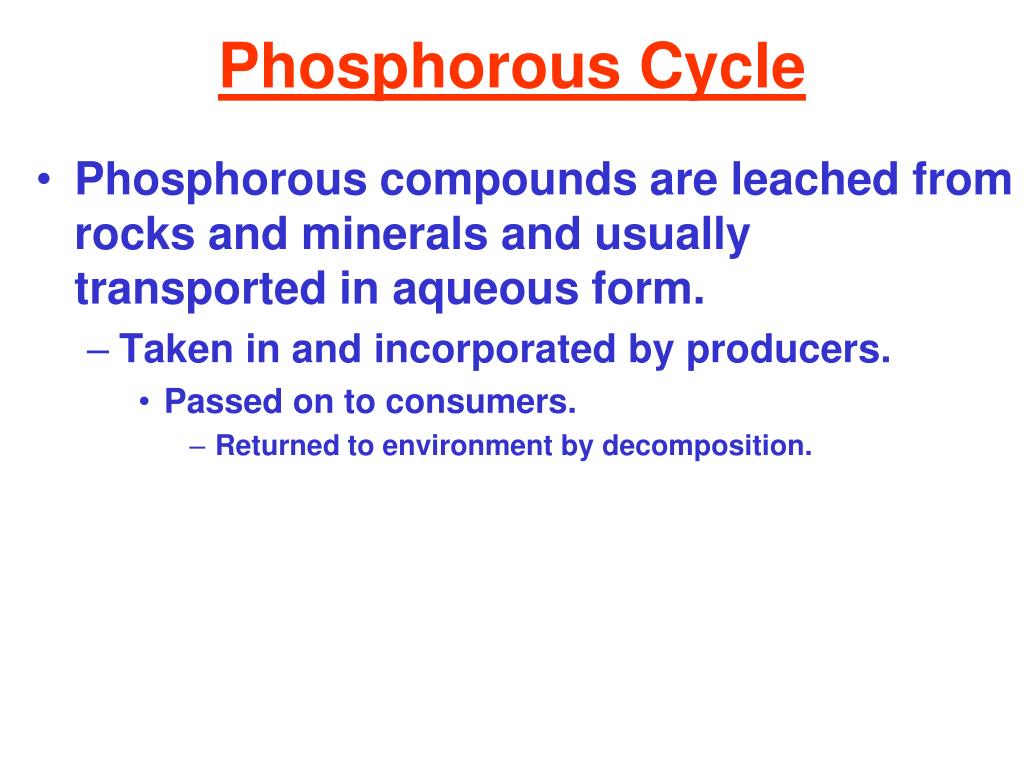 Phosphorous Cycle

• Phosphorous compounds are leached from rocks and minerals and usually transported in aqueous form.
– Taken in and incorporated by producers.
• Passed on to consumers.
– Returned to environment by decomposition.